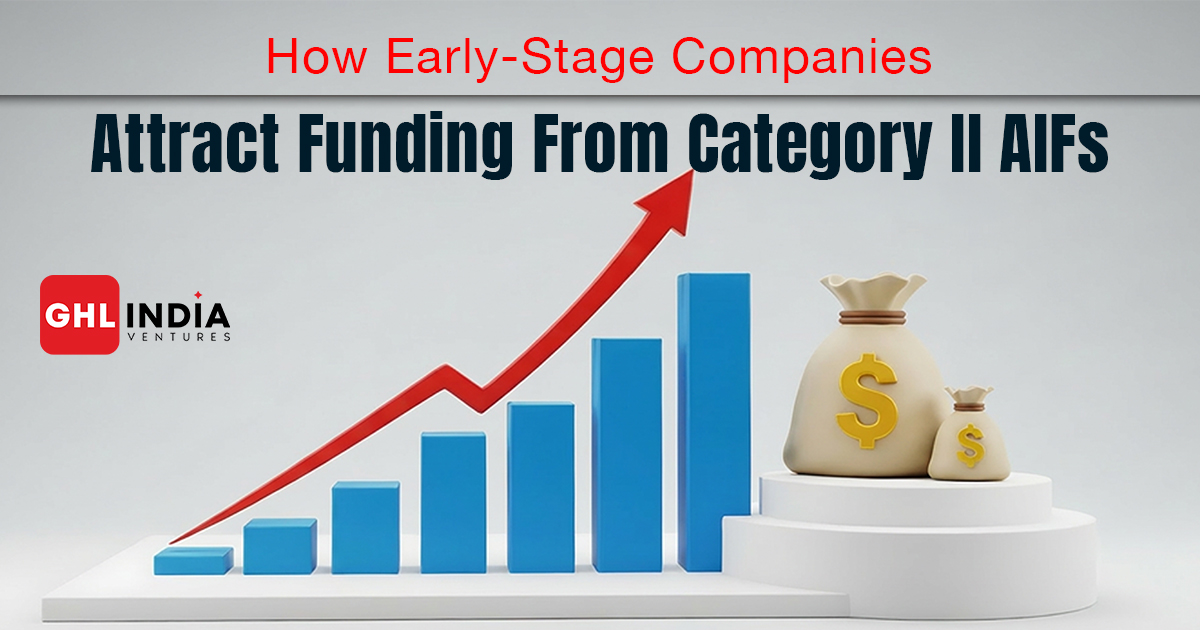 How Early-Stage Companies

Attract Funding From Category II AIFs

GHL INDIA
VENTURES

$

$